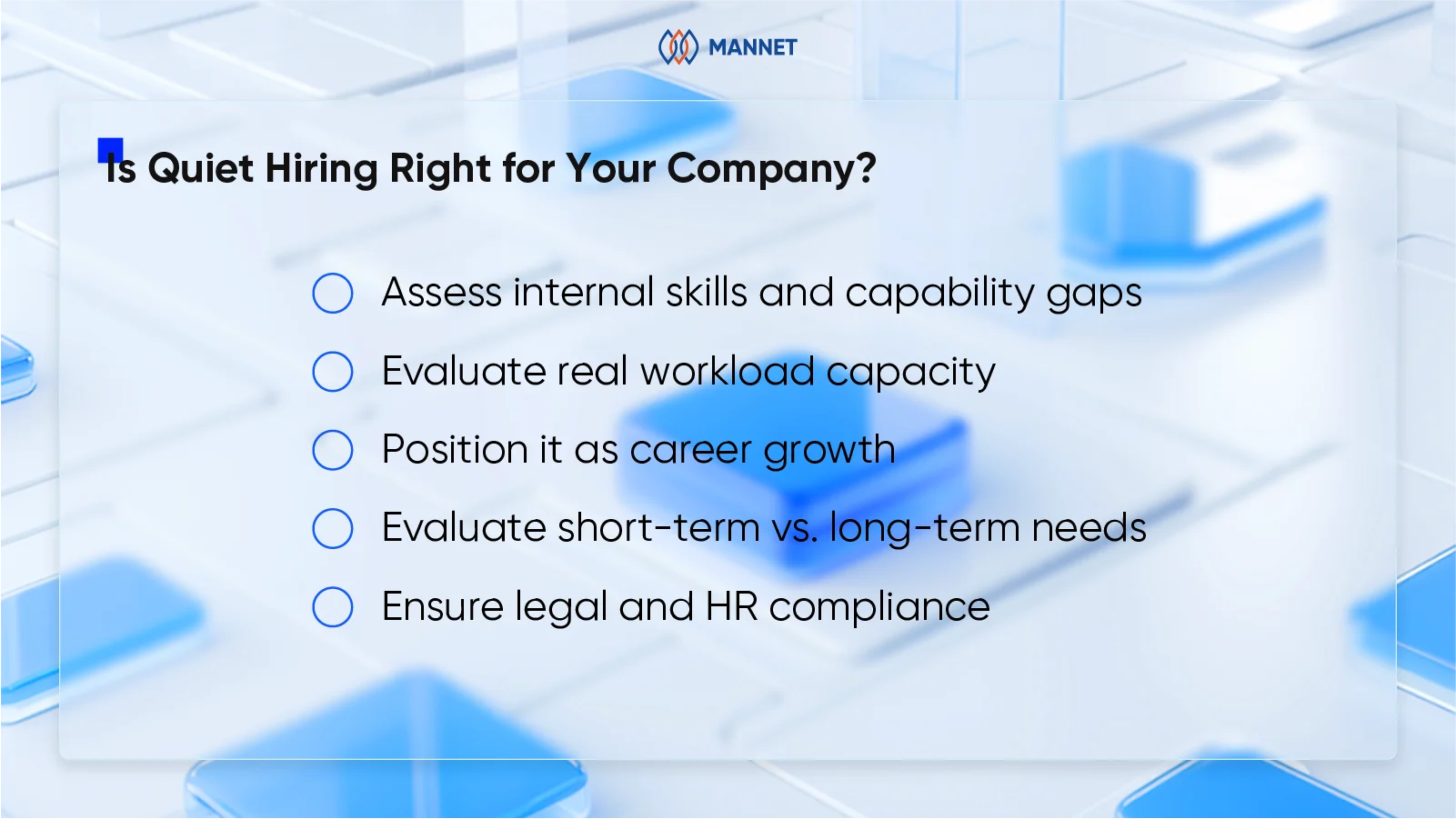 MANNET

Is Quiet Hiring Right for Your Company?

Assess internal skills and capability gaps

Evaluate real workload capacity

Position it as career growth

Evaluate short-term vs. long-term needs

Ensure legal and HR compliance